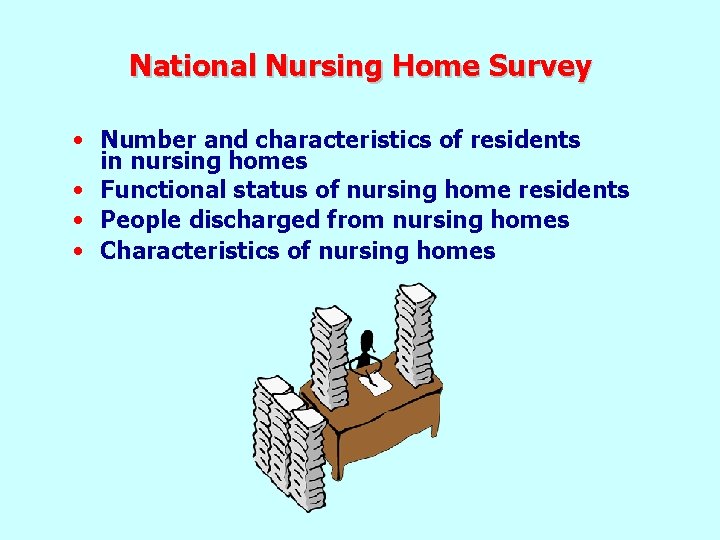 National Nursing Home Survey

• Number and characteristics of residents in nursing homes
• Functional status of nursing home residents
• People discharged from nursing homes
• Characteristics of nursing homes